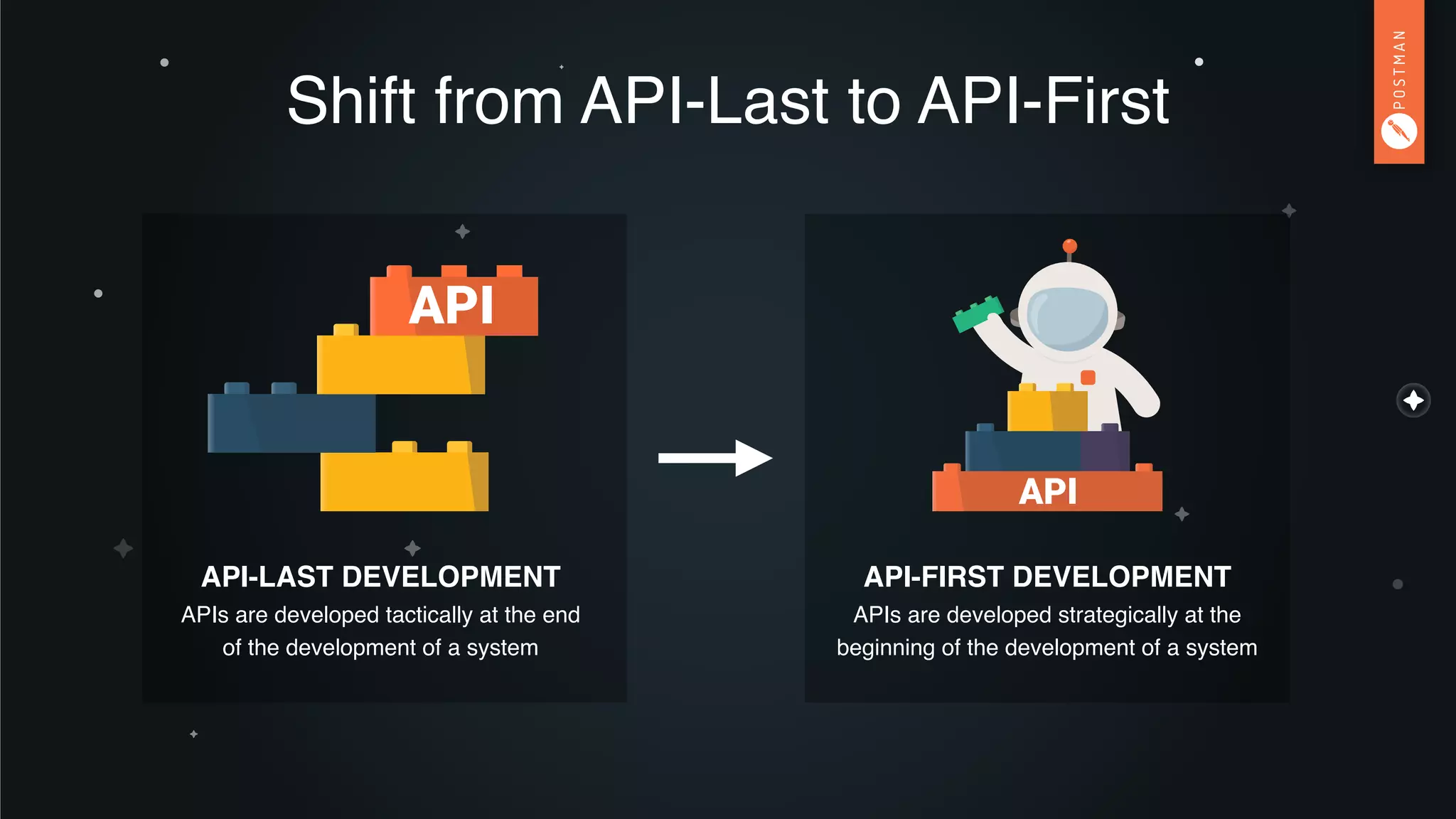 Shift from API-Last to API-First

POSTMAN

API

API-LAST DEVELOPMENT
APIs are developed tactically at the end of the development of a system

API

API-FIRST DEVELOPMENT
APIs are developed strategically at the beginning of the development of a system